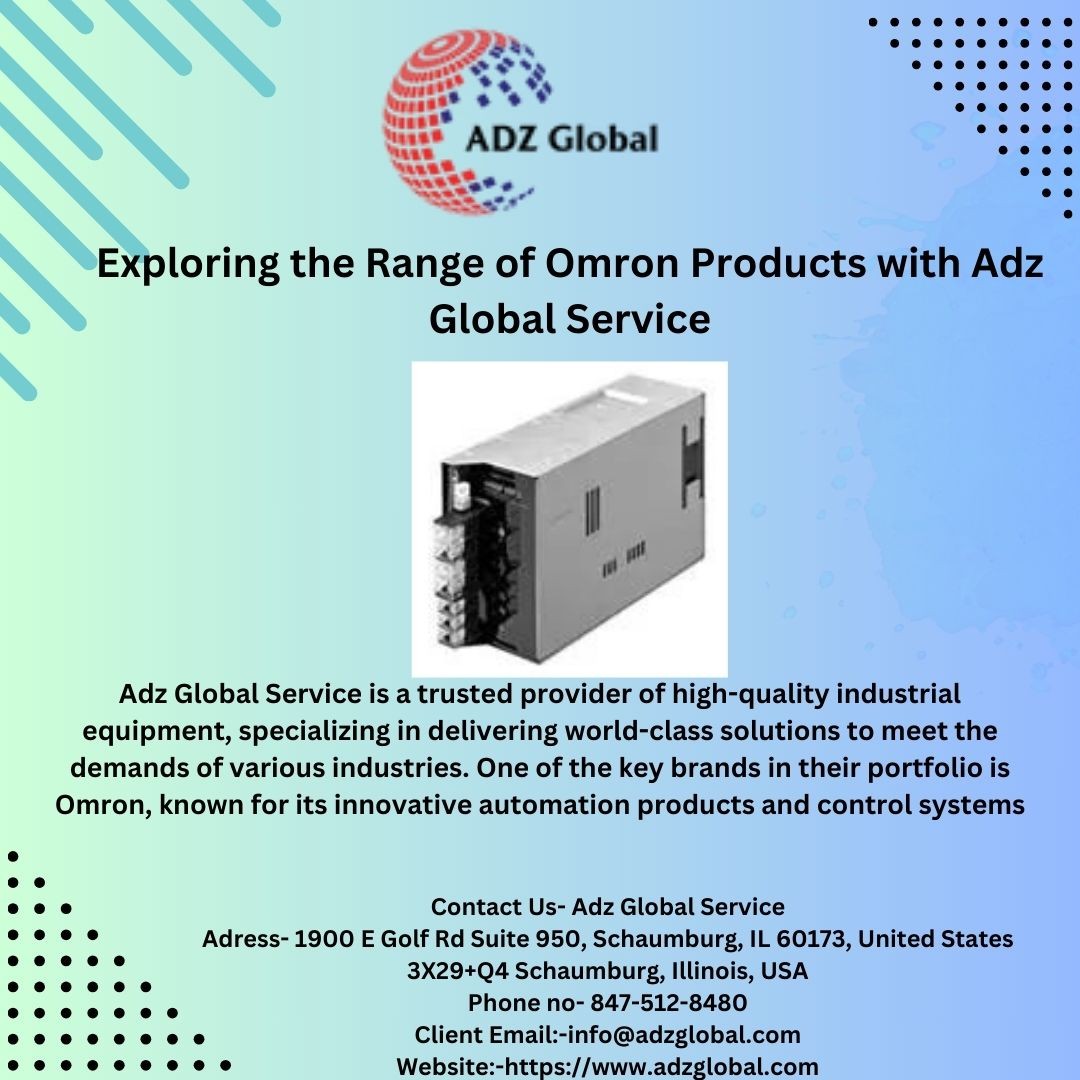 ADZ Global

Exploring the Range of Omron Products with Adz Global Service

Adz Global Service is a trusted provider of high-quality industrial equipment, specializing in delivering world-class solutions to meet the demands of various industries. One of the key brands in their portfolio is Omron, known for its innovative automation products and control systems

Contact Us- Adz Global Service
Adress- 1900 E Golf Rd Suite 950, Schaumburg, IL 60173, United States
3X29+Q4 Schaumburg, Illinois, USA
Phone no- 847-512-8480
Client Email:-info@adzglobal.com
Website:-https://www.adzglobal.com